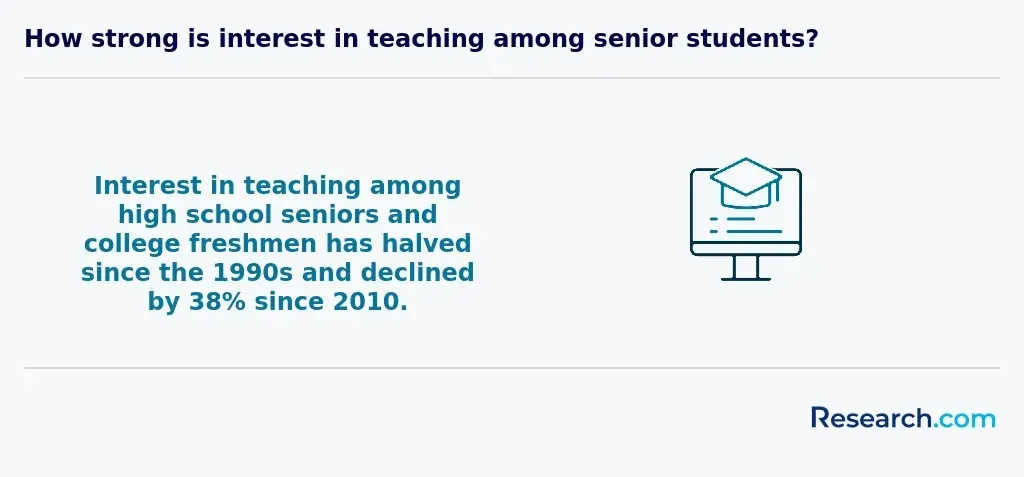 How strong is interest in teaching among senior students?

Interest in teaching among high school seniors and college freshmen has halved since the 1990s and declined by 38% since 2010.

Research.com